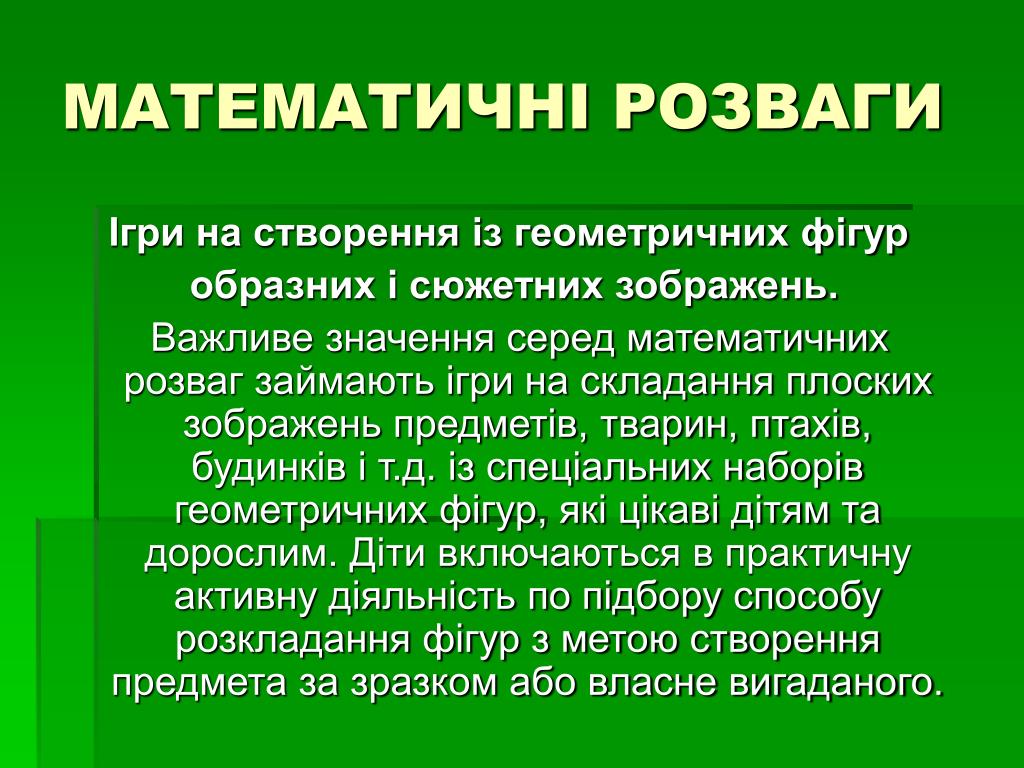 МАТЕМАТИЧНІ РОЗВАГИ

Ігри на створення із геометричних фігур образних і сюжетних зображень.

Важливе значення серед математичних розваг займають ігри на складання плоских зображень предметів, тварин, птахів, будинків і т.д. із спеціальних наборів геометричних фігур, які цікаві дітям та дорослим. Діти включаються в практичну активну діяльність по підбору способу розкладання фігур з метою створення предмета за зразком або власне вигаданого.